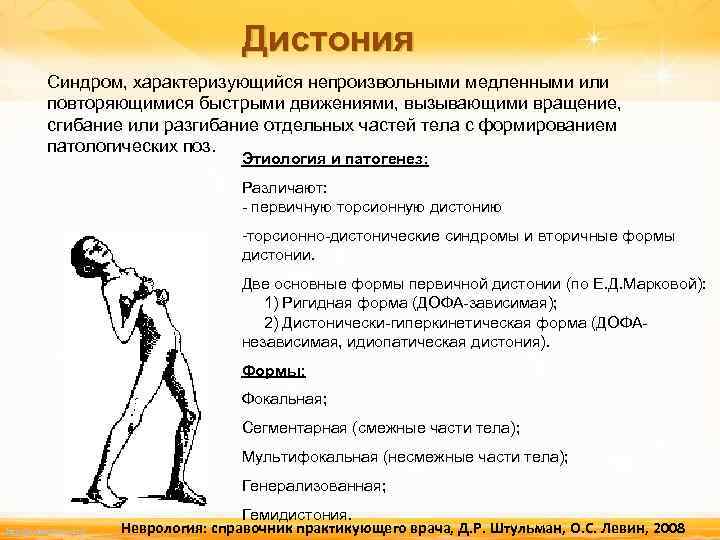 Дистония

Синдром, характеризующийся непроизвольными медленными или повторяющимися быстрыми движениями, вызывающими вращение, сгибание или разгибание отдельных частей тела с формированием патологических поз.

Этиология и патогенез:

Различают:
- первичную торсионную дистонию

-торсионно-дистонические синдромы и вторичные формы дистонии.

Две основные формы первичной дистонии (по Е.Д.Марковой):
1) Ригидная форма (ДОФА-зависимая);
2) Дистонически-гиперкинетическая форма (ДОФА-независимая, идиопатическая дистония).

Формы:

Фокальная;

Сегментарная (смежные части тела);

Мультифокальная (несмежные части тела);

Генерализованная;

Гемидистония.

Неврология: справочник практикующего врача, Д.Р. Штульман, О.С. Левин, 2008